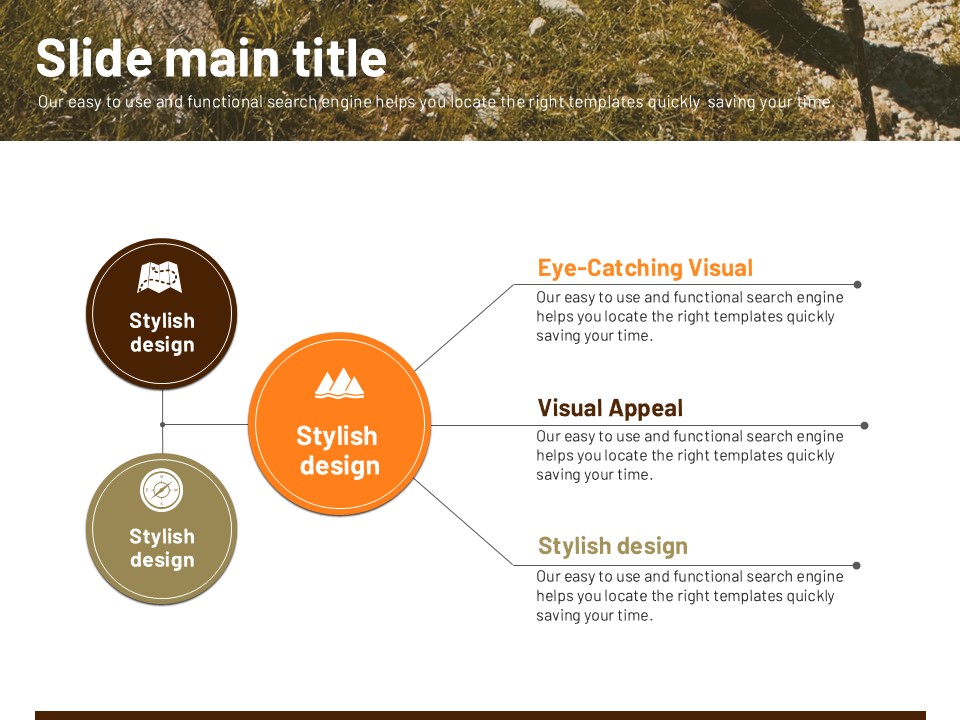 Slide main title

Our easy to use and functional search engine helps you locate the right templates quickly saving your time.

Stylish design

Stylish design

Stylish design

Eye-Catching Visual

Our easy to use and functional search engine helps you locate the right templates quickly saving your time.

Visual Appeal

Our easy to use and functional search engine helps you locate the right templates quickly saving your time.

Stylish design

Our easy to use and functional search engine helps you locate the right templates quickly saving your time.